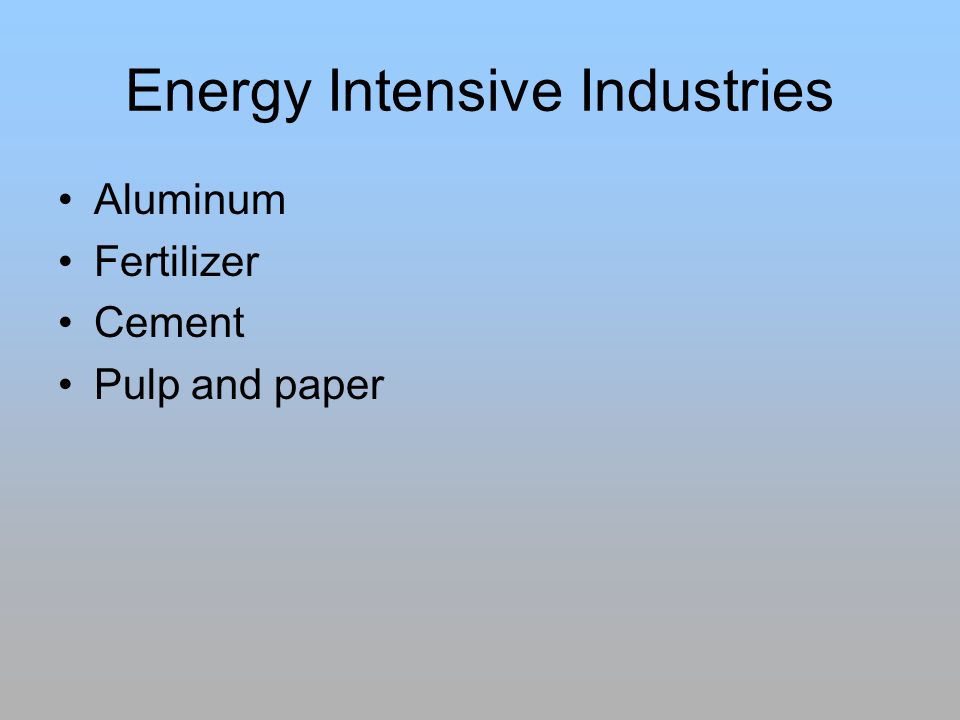 Energy Intensive Industries

• Aluminum
• Fertilizer
• Cement
• Pulp and paper